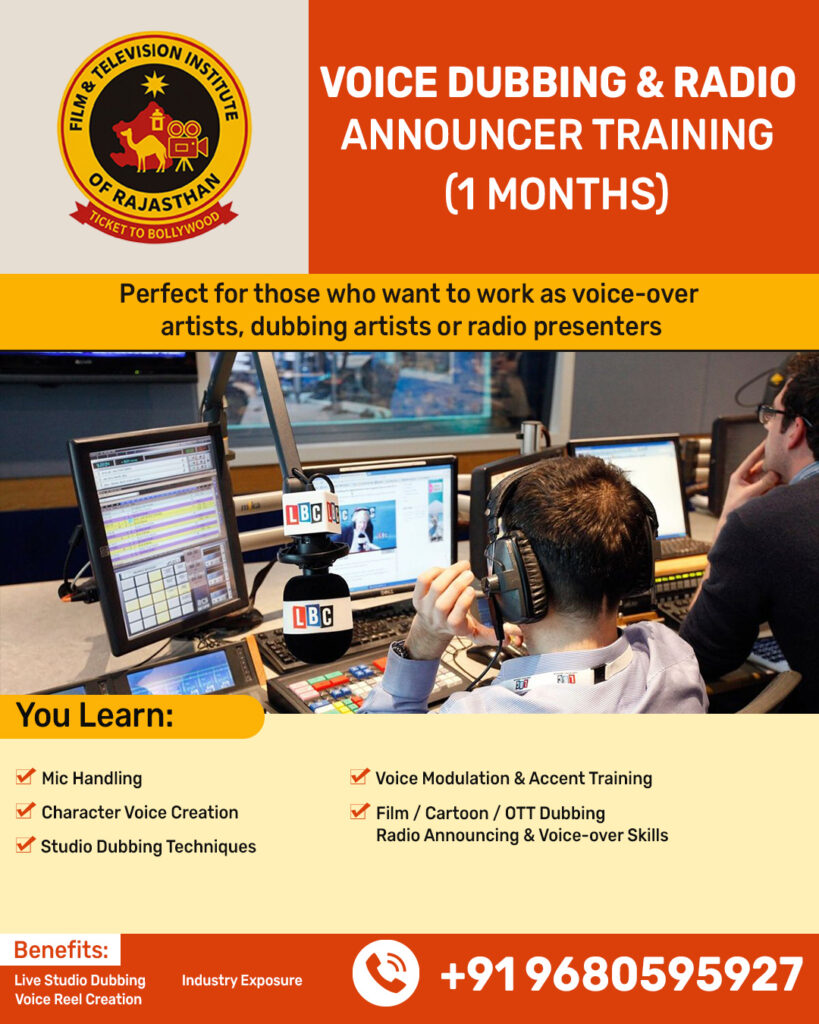 FILM & TELEVISION INSTITUTE OF RAJASTHAN
TICKET TO BOLLYWOOD

VOICE DUBBING & RADIO ANNOUNCER TRAINING (1 MONTHS)

Perfect for those who want to work as voice-over artists, dubbing artists or radio presenters

LBC

LBC

You Learn:

Mic Handling

Character Voice Creation

Studio Dubbing Techniques

Voice Modulation & Accent Training

Film / Cartoon / OTT Dubbing
Radio Announcing & Voice-over Skills

Benefits:

Live Studio Dubbing
Voice Reel Creation

Industry Exposure

+91 9680595927